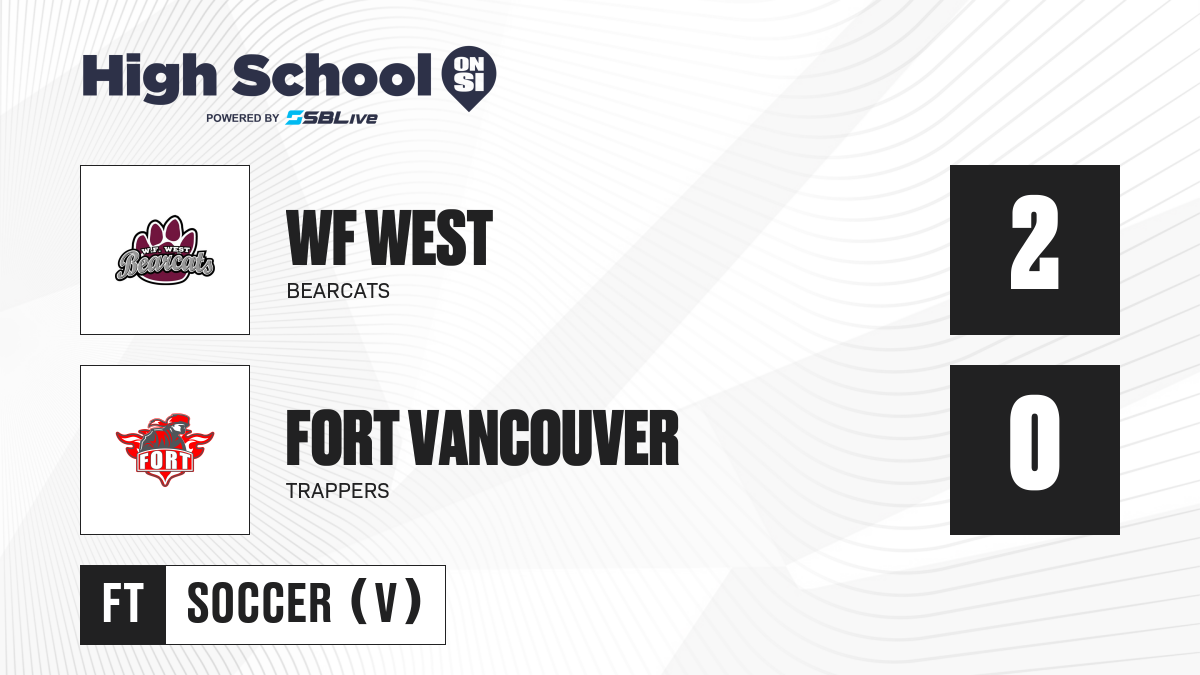 High School ON SI
POWERED BY SBLive

W.F. WEST Bearcats

WF WEST
BEARCATS

2

FORT

FORT VANCOUVER
TRAPPERS

0

FT SOCCER (V)